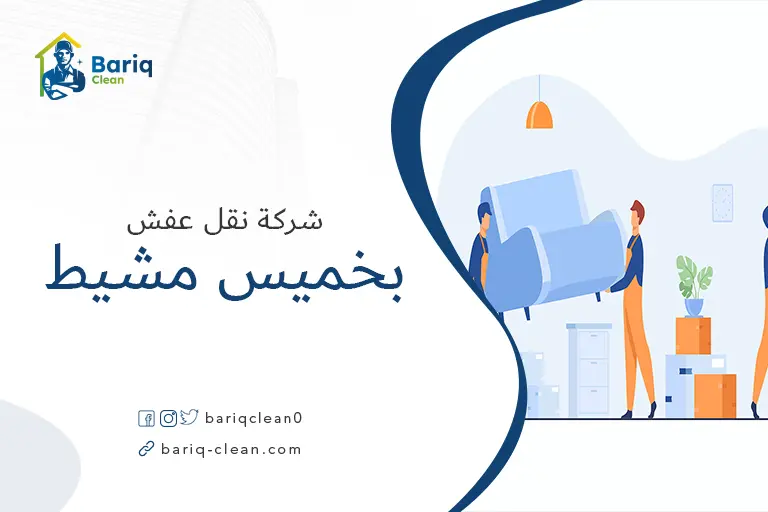 Bariq
Clean

شركة نقل عفش
بخميس مشيط

bariqclean0
bariq-clean.com